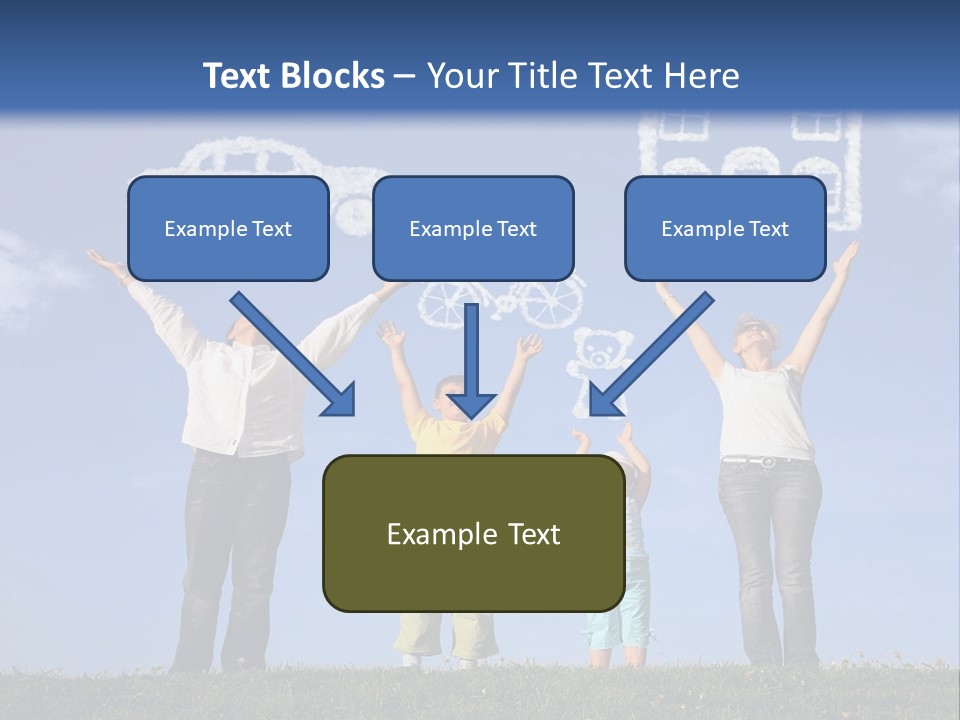 Text Blocks – Your Title Text Here

Example Text

Example Text

Example Text

Example Text